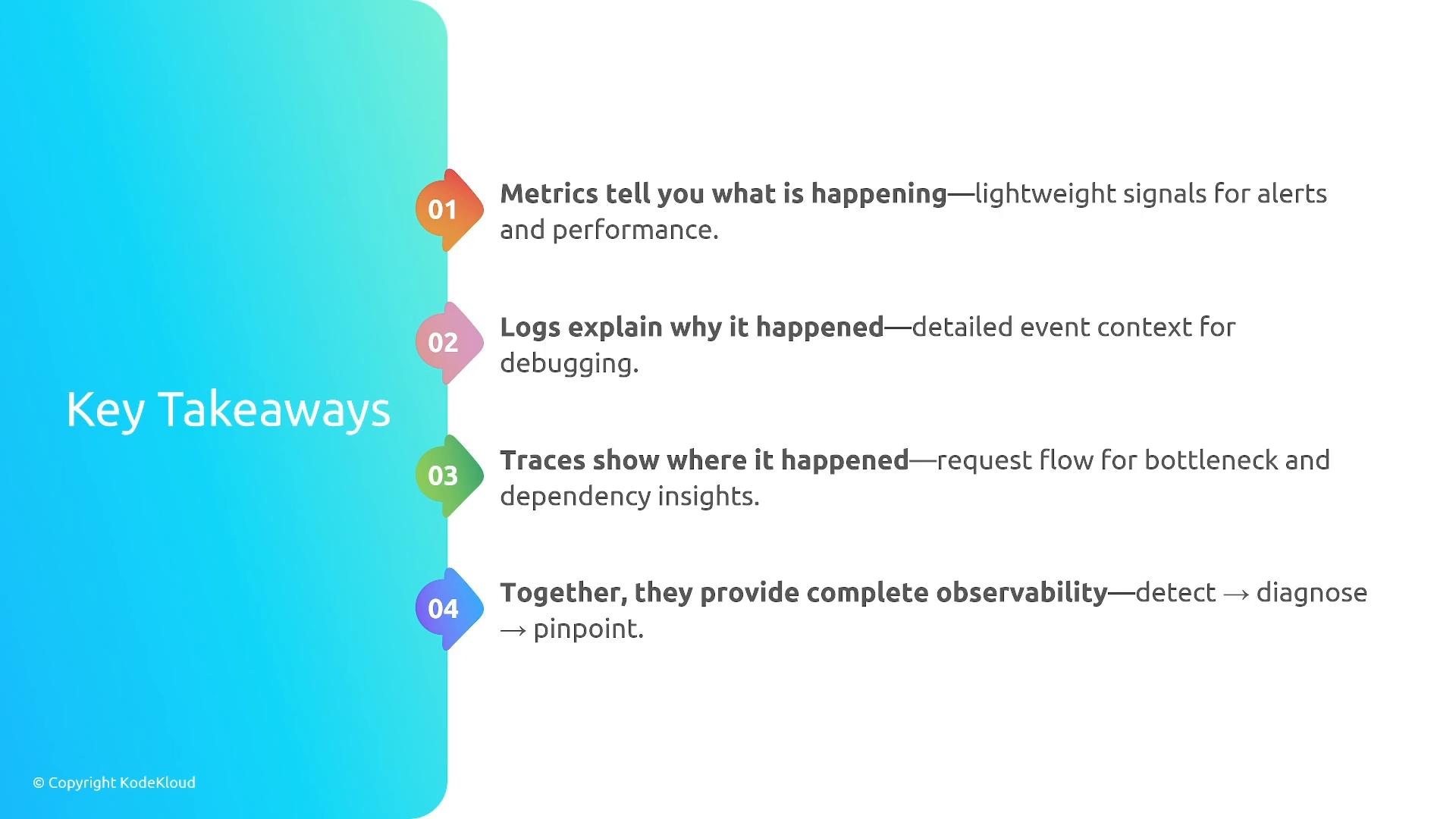 Key Takeaways

01 Metrics tell you what is happening—lightweight signals for alerts and performance.

02 Logs explain why it happened—detailed event context for debugging.

03 Traces show where it happened—request flow for bottleneck and dependency insights.

04 Together, they provide complete observability—detect → diagnose → pinpoint.

© Copyright KodeKloud